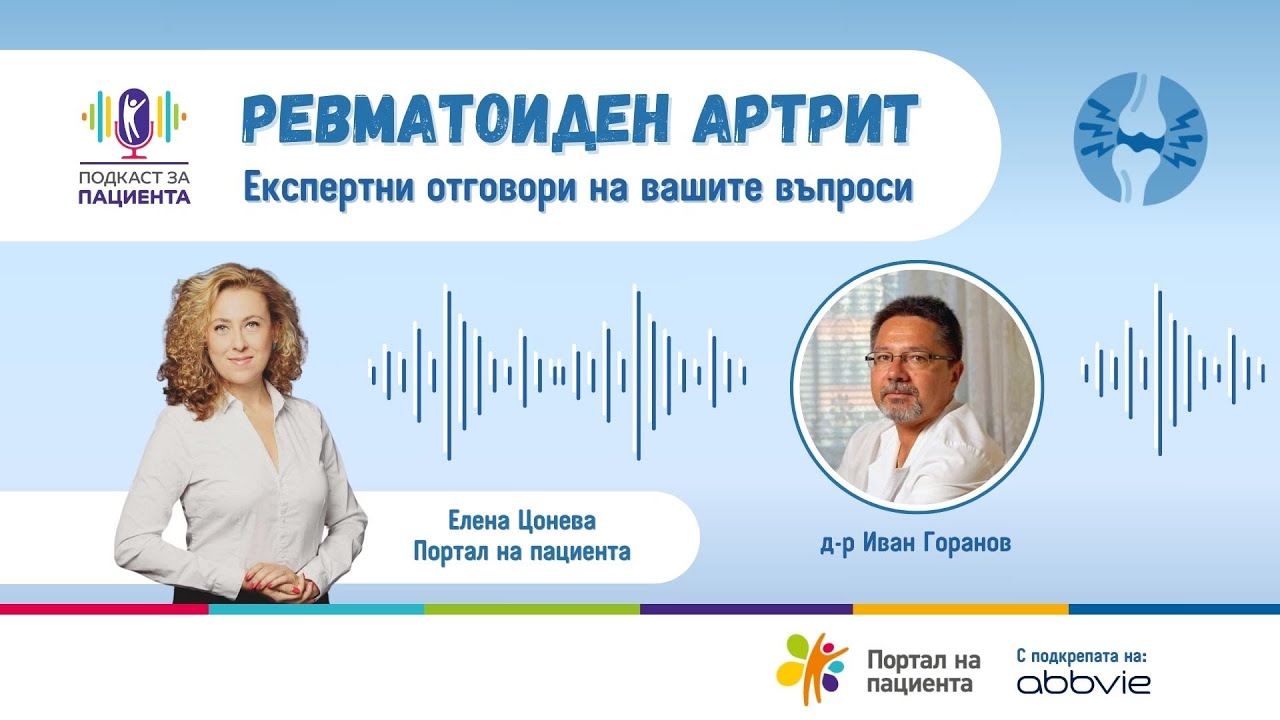 ПОДКАСТ ЗА ПАЦИЕНТА

РЕВМАТОИДЕН АРТРИТ
Експертни отговори на вашите въпроси

Елена Цонева
Портал на пациента

д-р Иван Горанов

Портал на пациента

С подкрепата на:
abbvie